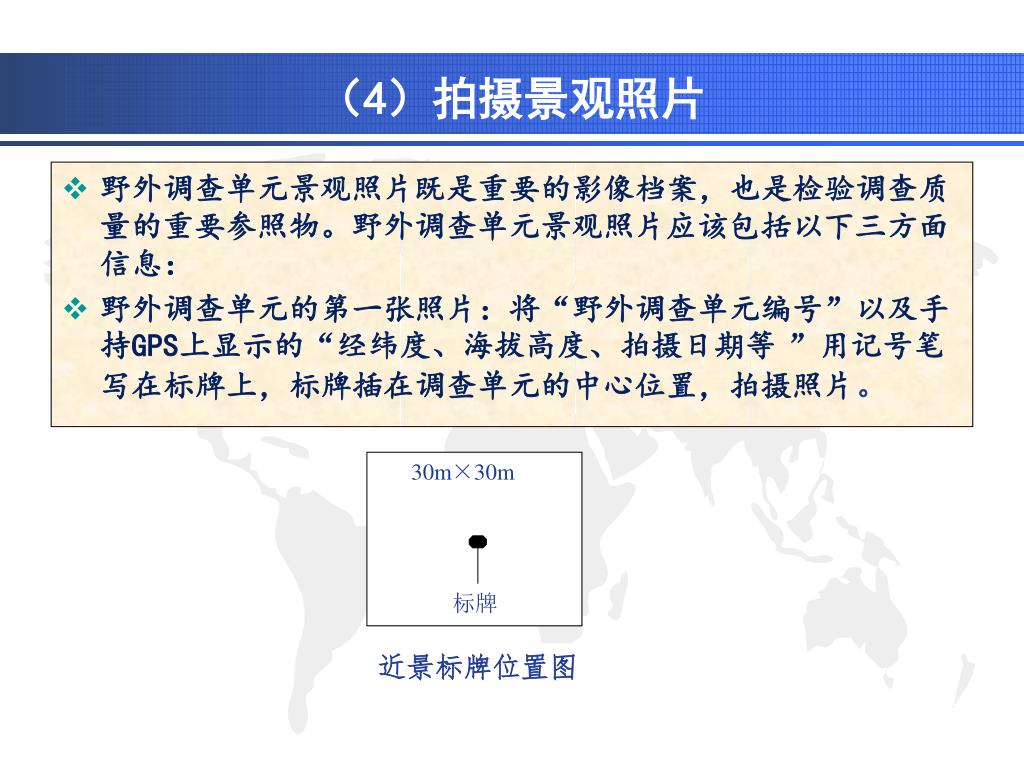 （4）拍摄景观照片

❖ 野外调查单元景观照片既是重要的影像档案，也是检验调查质量的重要参照物。野外调查单元景观照片应该包括以下三方面信息：

❖ 野外调查单元的第一张照片：将“野外调查单元编号”以及手持GPS上显示的“经纬度、海拔高度、拍摄日期等 ”用记号笔写在标牌上，标牌插在调查单元的中心位置，拍摄照片。

30m×30m

标牌

近景标牌位置图